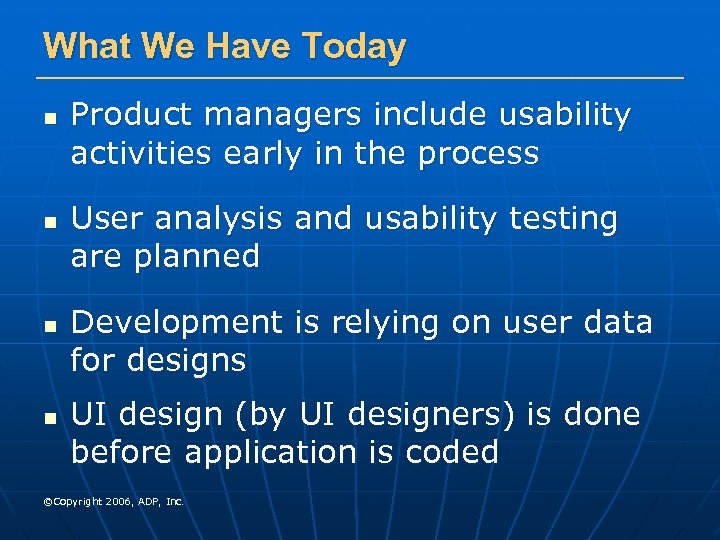 What We Have Today

- Product managers include usability activities early in the process
- User analysis and usability testing are planned
- Development is relying on user data for designs
- UI design (by UI designers) is done before application is coded

©Copyright 2006, ADP, Inc.